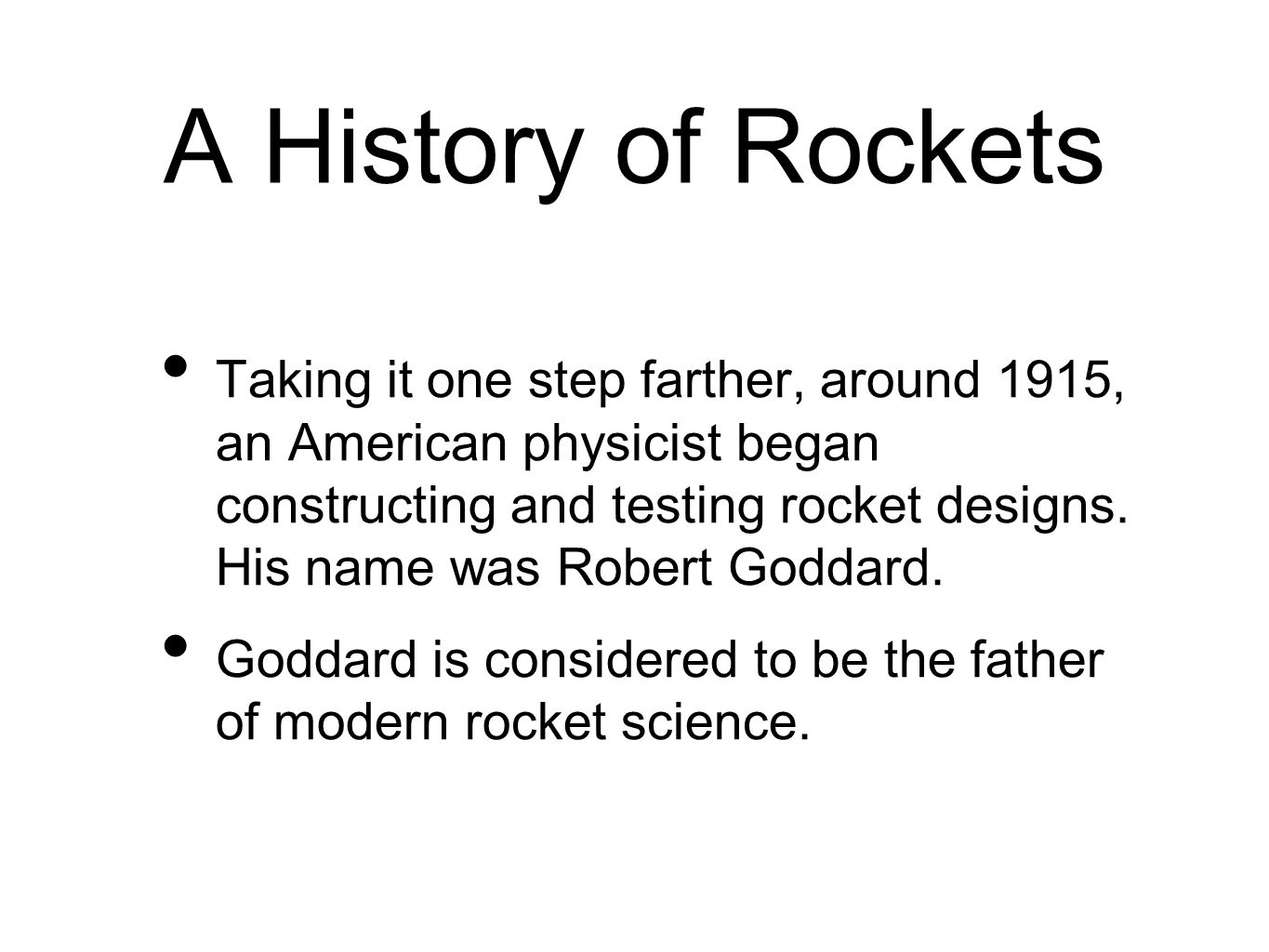 A History of Rockets

• Taking it one step farther, around 1915, an American physicist began constructing and testing rocket designs. His name was Robert Goddard.

• Goddard is considered to be the father of modern rocket science.